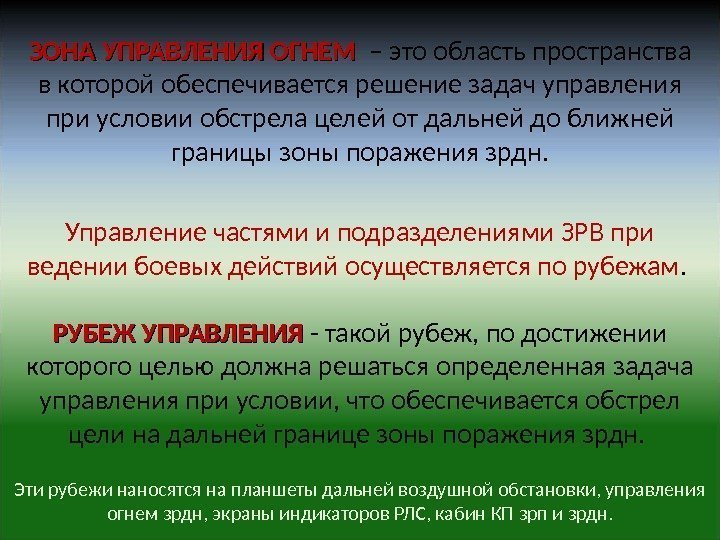 ЗОНА УПРАВЛЕНИЯ ОГНЕМ – это область пространства в которой обеспечивается решение задач управления при условии обстрела целей от дальней до ближней границы зоны поражения зрдн.

Управление частями и подразделениями ЗРВ при ведении боевых действий осуществляется по рубежам.

РУБЕЖ УПРАВЛЕНИЯ - такой рубеж, по достижении которого целью должна решаться определенная задача управления при условии, что обеспечивается обстрел цели на дальней границе зоны поражения зрдн.

Эти рубежи наносятся на планшеты дальней воздушной обстановки, управления огнем зрдн, экраны индикаторов РЛС, кабин КП зрп и зрдн.